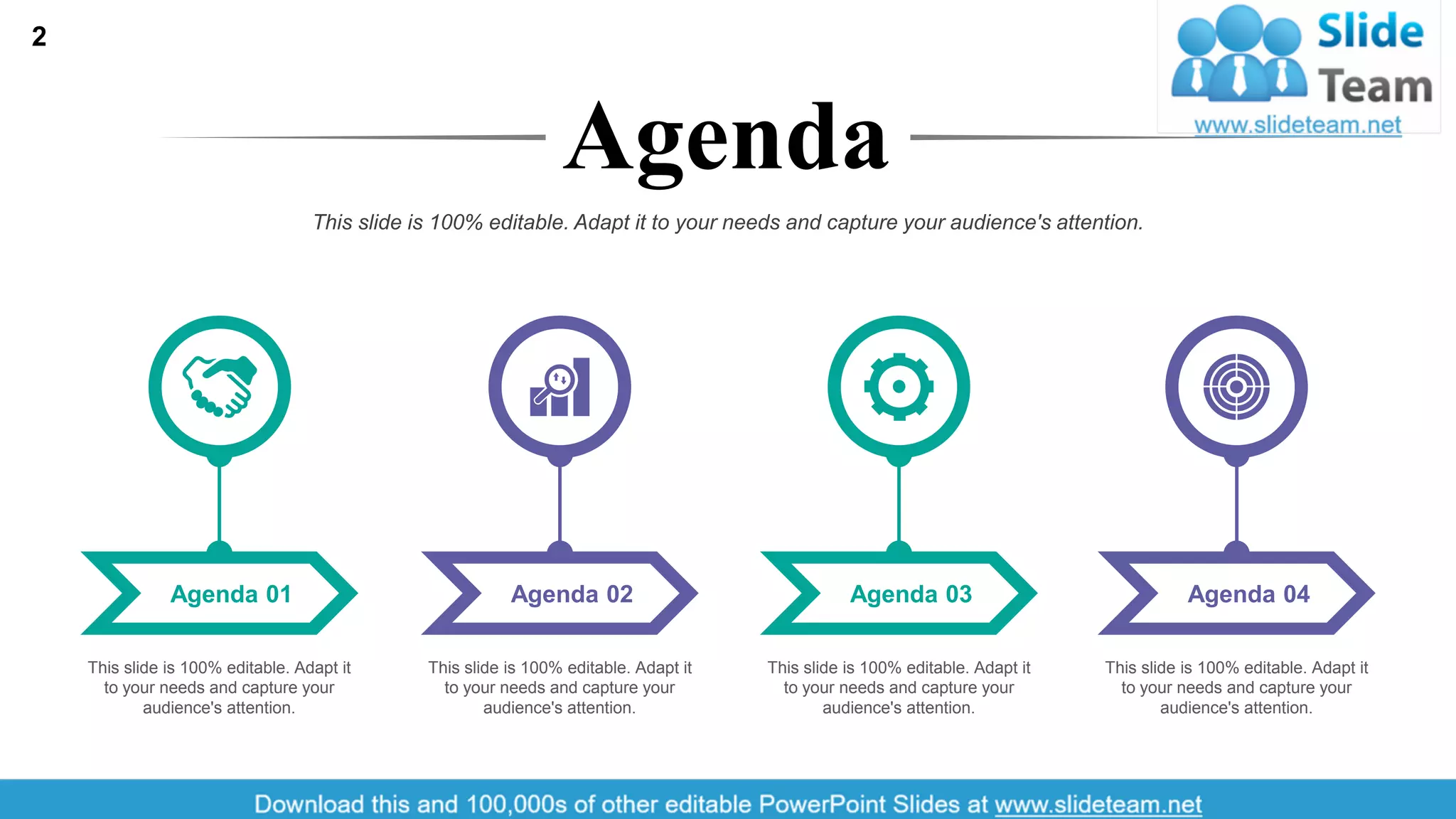 2

Slide Team
www.slideteam.net

Agenda

This slide is 100% editable. Adapt it to your needs and capture your audience's attention.

Agenda 01

This slide is 100% editable. Adapt it to your needs and capture your audience's attention.

Agenda 02

This slide is 100% editable. Adapt it to your needs and capture your audience's attention.

Agenda 03

This slide is 100% editable. Adapt it to your needs and capture your audience's attention.

Agenda 04

This slide is 100% editable. Adapt it to your needs and capture your audience's attention.

Download this and 100,000s of other editable PowerPoint Slides at www.slideteam.net